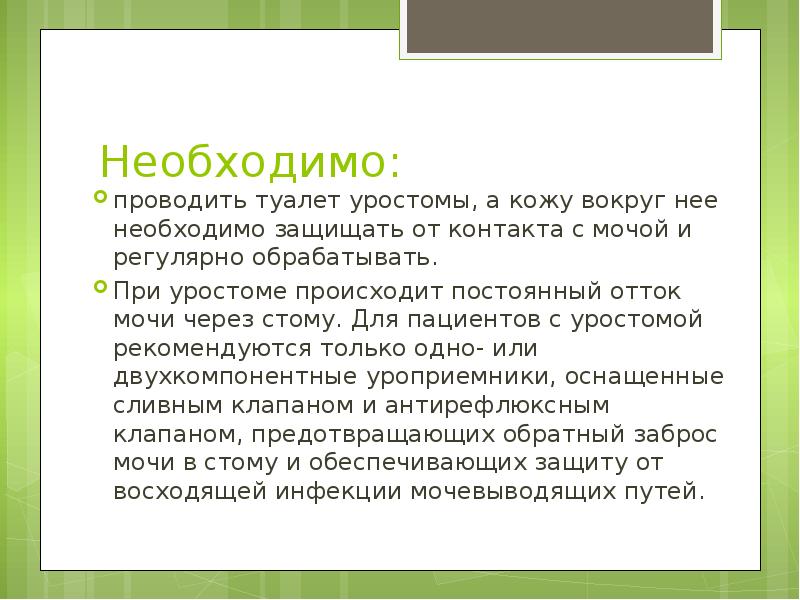 Необходимо:

проводить туалет уростомы, а кожу вокруг нее необходимо защищать от контакта с мочой и регулярно обрабатывать.

При уростоме происходит постоянный отток мочи через стому. Для пациентов с уростомой рекомендуются только одно- или двухкомпонентные уроприемники, оснащенные сливным клапаном и антирефлюксным клапаном, предотвращающих обратный заброс мочи в стому и обеспечивающих защиту от восходящей инфекции мочевыводящих путей.